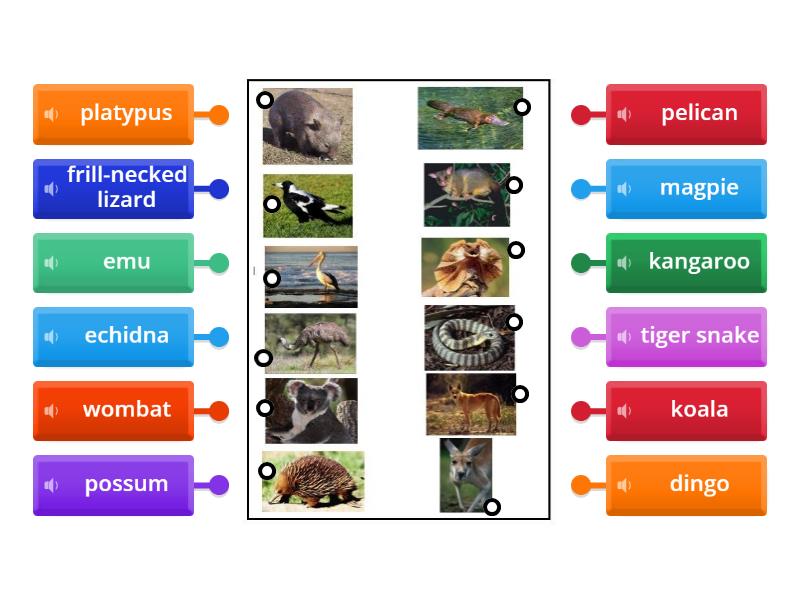 platypus

frill-necked lizard

emu

echidna

wombat

possum

pelican

magpie

kangaroo

tiger snake

koala

dingo